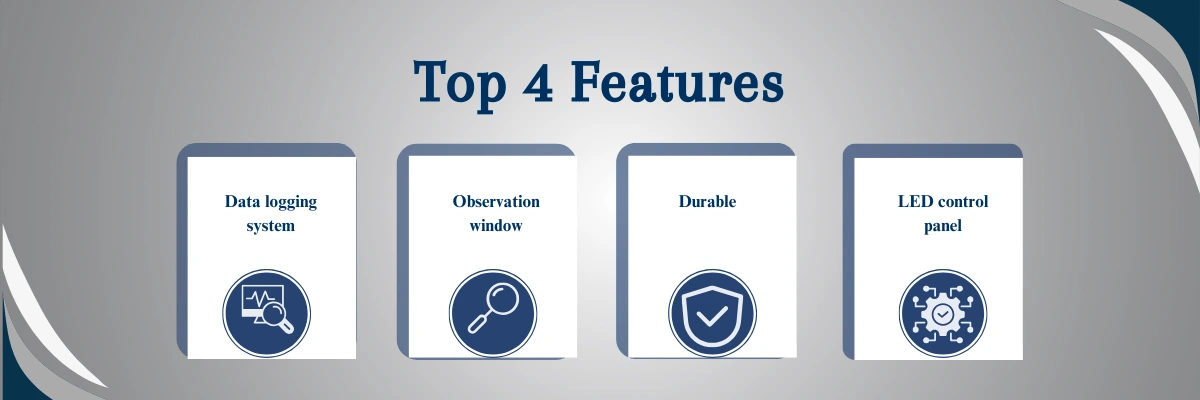 Top 4 Features

Data logging system

Observation window

Durable

LED control panel